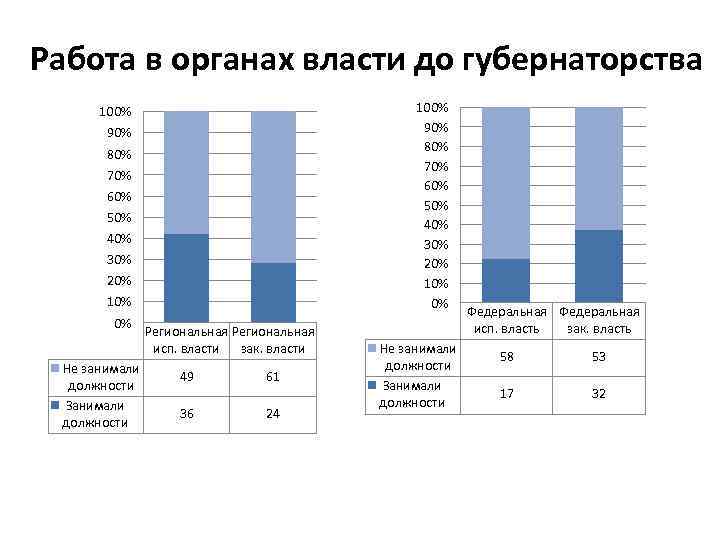 Работа в органах власти до губернаторства

100%
90%
80%
70%
60%
50%
40%
30%
20%
10%
0%

| | Региональная исп. власти | Региональная зак. власти |
|---|---|---|
| Не занимали должности | 49 | 61 |
| Занимали должности | 36 | 24 |

100%
90%
80%
70%
60%
50%
40%
30%
20%
10%
0%

| | Федеральная исп. власть | Федеральная зак. власть |
|---|---|---|
| Не занимали должности | 58 | 53 |
| Занимали должности | 17 | 32 |